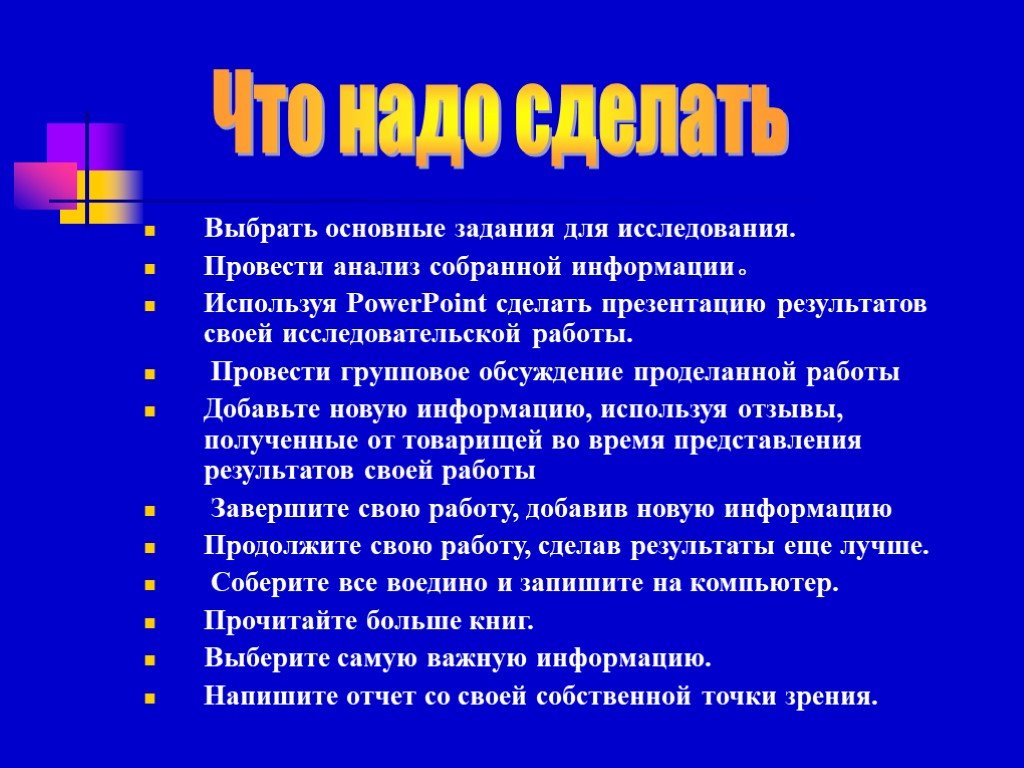 Что надо сделать

- Выбрать основные задания для исследования.
- Провести анализ собранной информации。
- Используя PowerPoint сделать презентацию результатов своей исследовательской работы.
- Провести групповое обсуждение проделанной работы
- Добавьте новую информацию, используя отзывы, полученные от товарищей во время представления результатов своей работы
- Завершите свою работу, добавив новую информацию
- Продолжите свою работу, сделав результаты еще лучше.
- Соберите все воедино и запишите на компьютер.
- Прочитайте больше книг.
- Выберите самую важную информацию.
- Напишите отчет со своей собственной точки зрения.